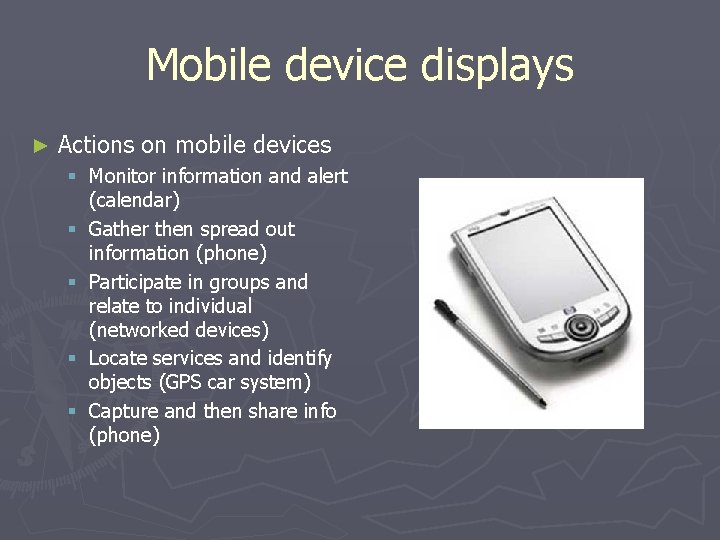 Mobile device displays

► Actions on mobile devices
▪ Monitor information and alert (calendar)
▪ Gather then spread out information (phone)
▪ Participate in groups and relate to individual (networked devices)
▪ Locate services and identify objects (GPS car system)
▪ Capture and then share info (phone)